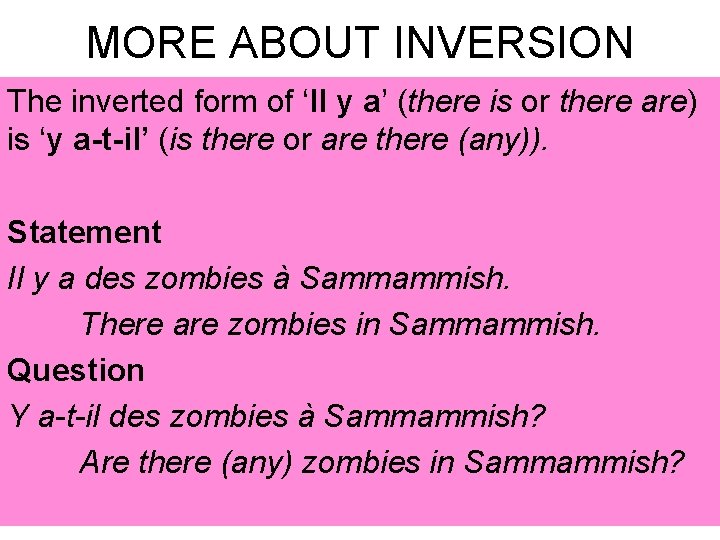 MORE ABOUT INVERSION

The inverted form of ‘Il y a’ (there is or there are) is ‘y a-t-il’ (is there or are there (any)).

Statement
Il y a des zombies à Sammammish.
There are zombies in Sammammish.

Question
Y a-t-il des zombies à Sammammish?
Are there (any) zombies in Sammammish?